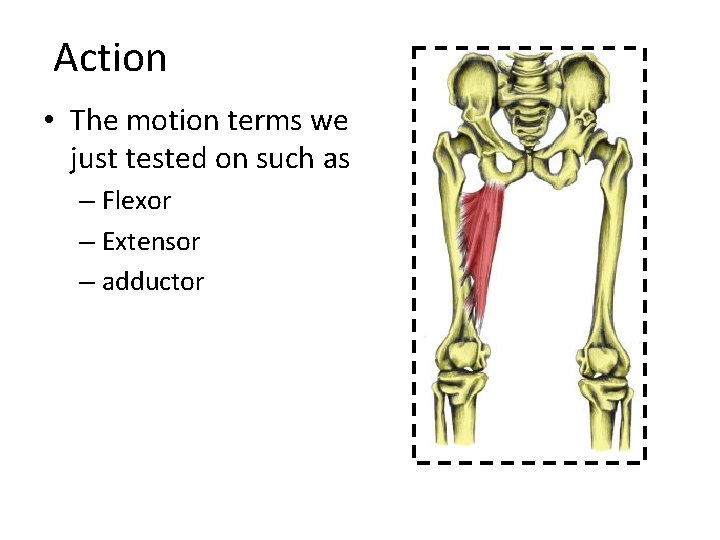 Action

• The motion terms we just tested on such as
  – Flexor
  – Extensor
  – adductor